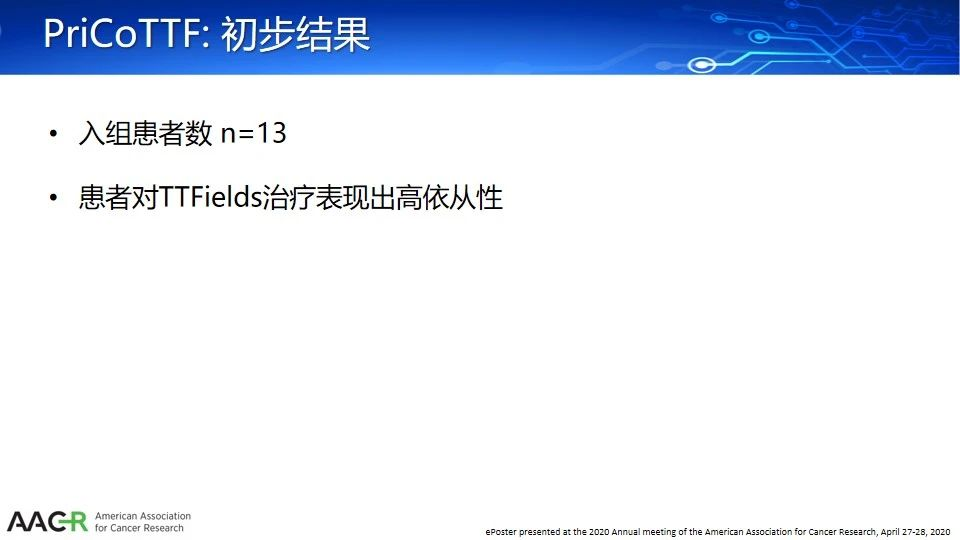 PriCoTTF: 初步结果

• 入组患者数 n=13

• 患者对TTFields治疗表现出高依从性

AACR American Association for Cancer Research

ePoster presented at the 2020 Annual meeting of the American Association for Cancer Research, April 27-28, 2020